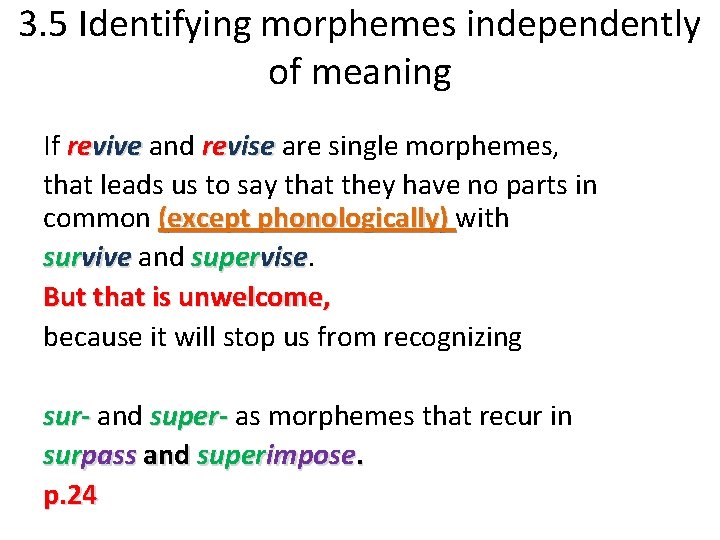 3.5 Identifying morphemes independently of meaning

If revive and revise are single morphemes, that leads us to say that they have no parts in common (except phonologically) with survive and supervise.
But that is unwelcome,
because it will stop us from recognizing

sur- and super- as morphemes that recur in surpass and superimpose.
p.24